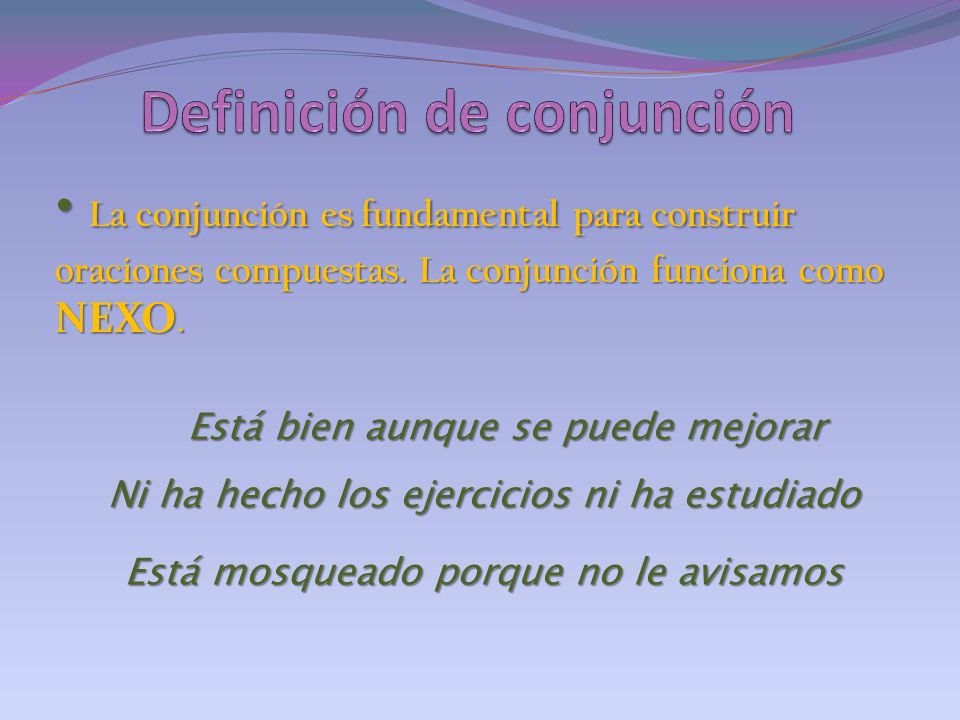 Definición de conjunción

• La conjunción es fundamental para construir oraciones compuestas. La conjunción funciona como NEXO.

Está bien aunque se puede mejorar

Ni ha hecho los ejercicios ni ha estudiado

Está mosqueado porque no le avisamos